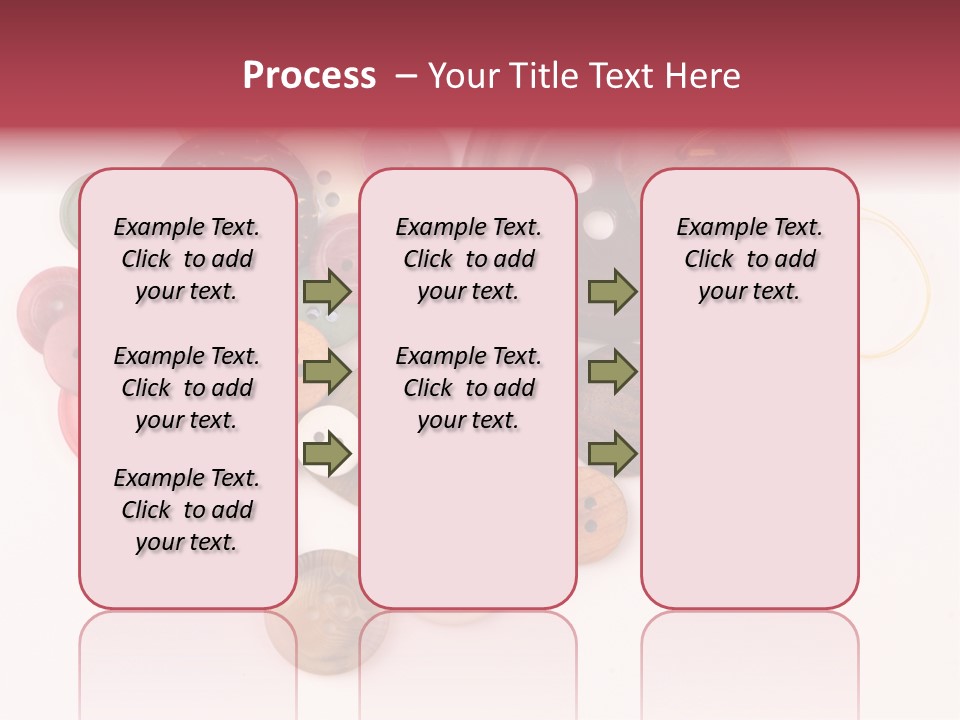 Process – Your Title Text Here

Example Text. Click to add your text.

Example Text. Click to add your text.

Example Text. Click to add your text.

Example Text. Click to add your text.

Example Text. Click to add your text.

Example Text. Click to add your text.